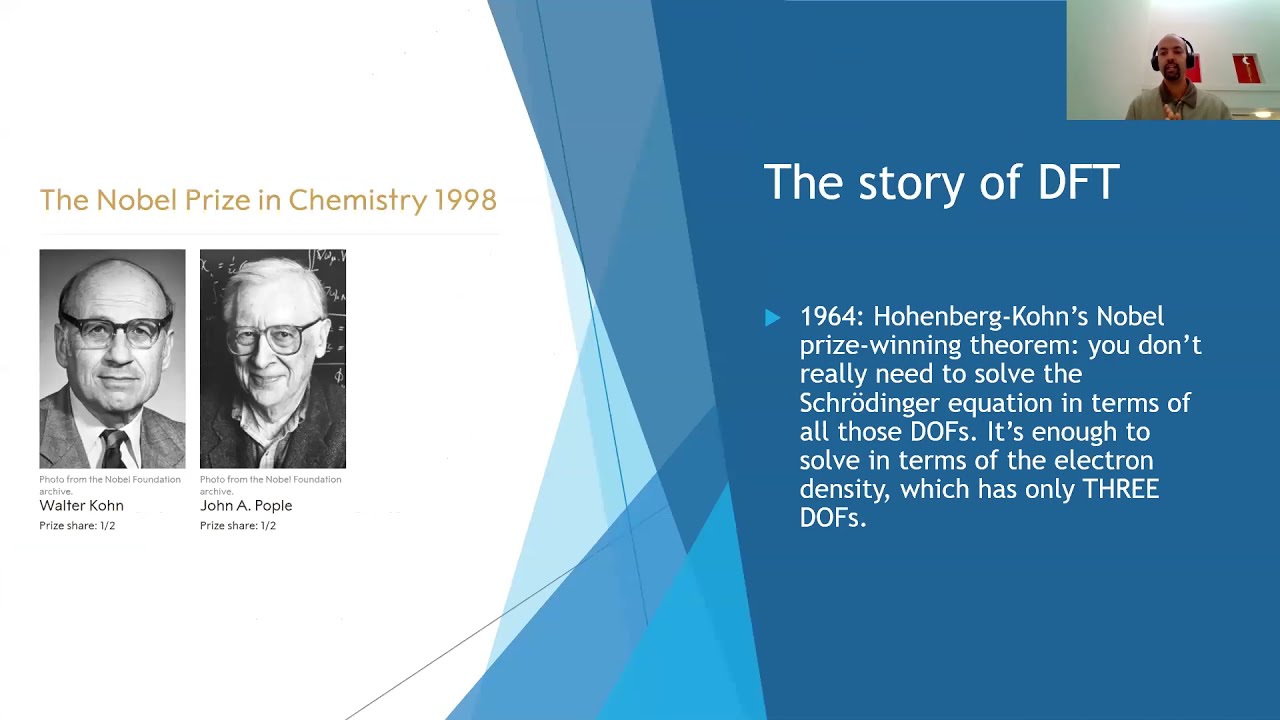 The Nobel Prize in Chemistry 1998

Photo from the Nobel Foundation archive.
Walter Kohn
Prize share: 1/2

Photo from the Nobel Foundation archive.
John A. Pople
Prize share: 1/2

The story of DFT

1964: Hohenberg-Kohn's Nobel prize-winning theorem: you don't really need to solve the Schrödinger equation in terms of all those DOFs. It's enough to solve in terms of the electron density, which has only THREE DOFs.